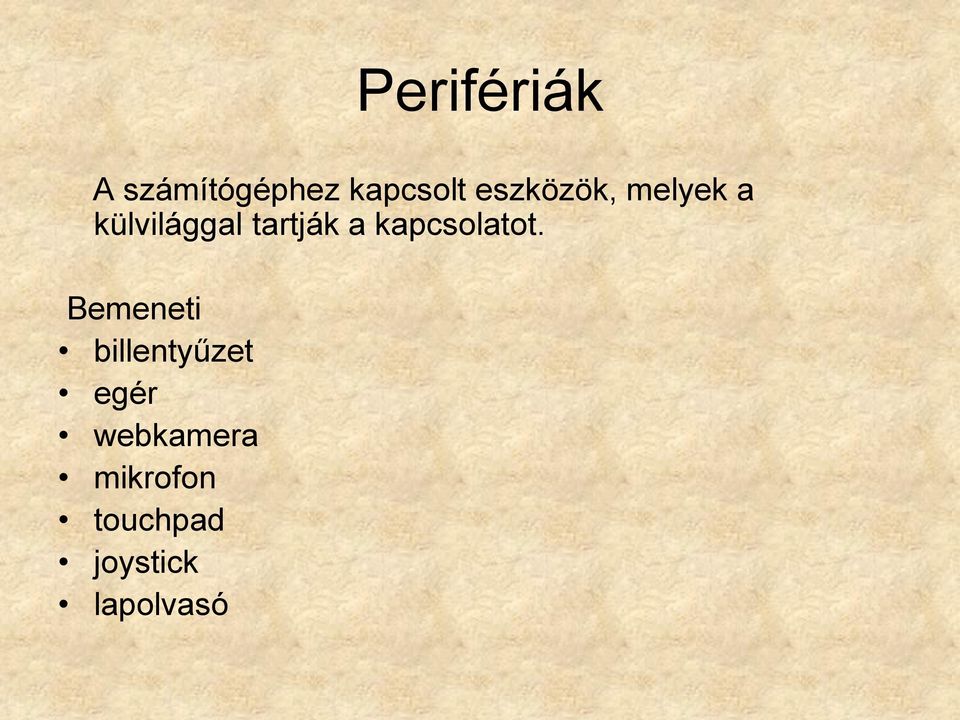 Perifériák

A számítógéphez kapcsolt eszközök, melyek a külvilággal tartják a kapcsolatot.

Bemeneti
• billentyűzet
• egér
• webkamera
• mikrofon
• touchpad
• joystick
• lapolvasó